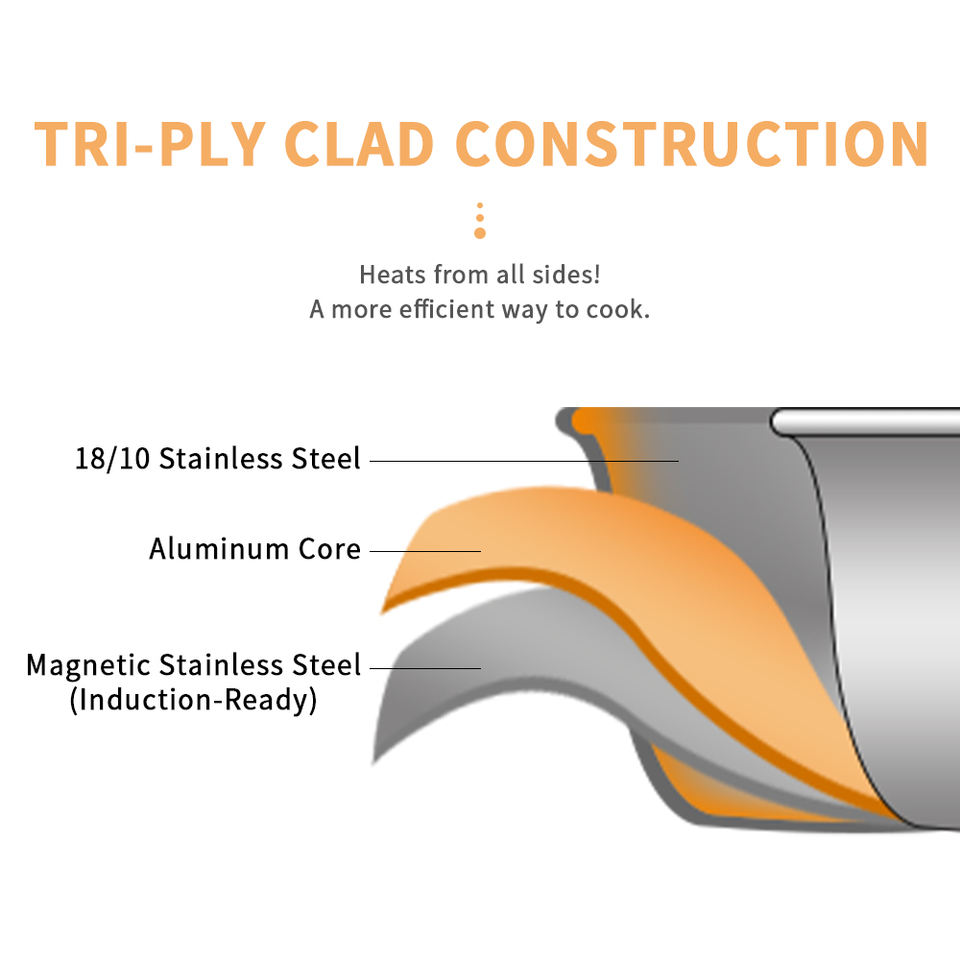 TRI-PLY CLAD CONSTRUCTION

Heats from all sides!
A more efficient way to cook.

18/10 Stainless Steel

Aluminum Core

Magnetic Stainless Steel
(Induction-Ready)